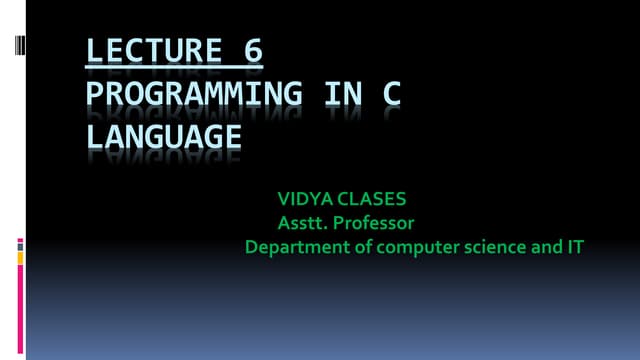 LECTURE 6
PROGRAMMING IN C LANGUAGE

VIDYA CLASES
Asstt. Professor
Department of computer science and IT